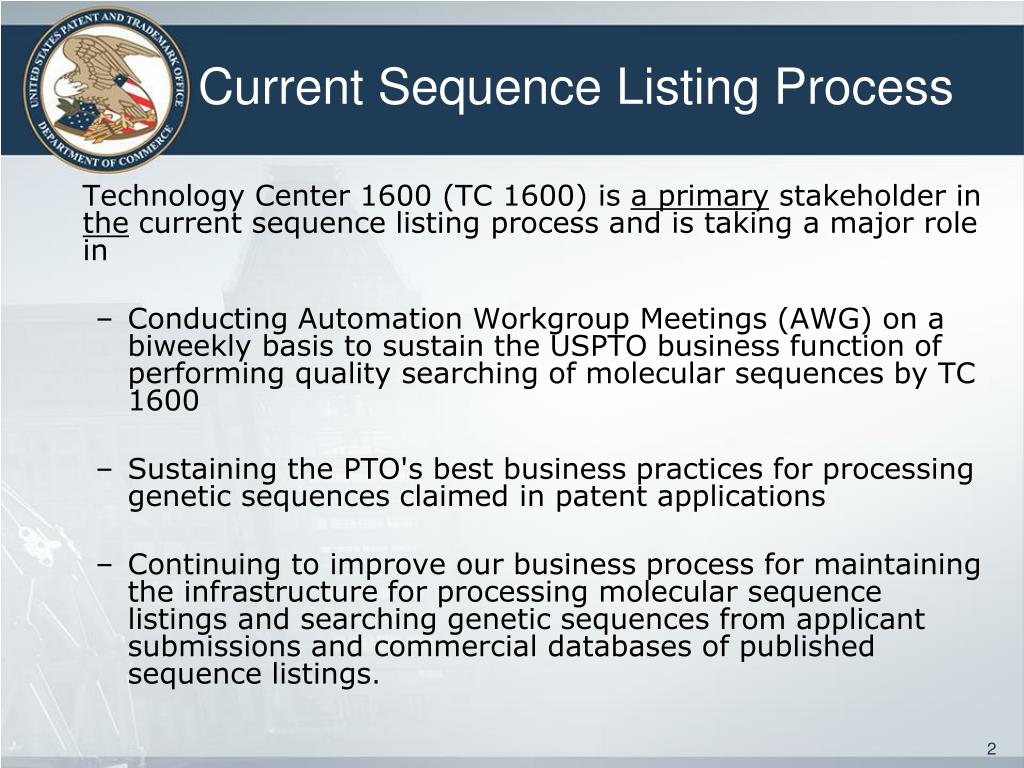 UNITED STATES PATENT AND TRADEMARK OFFICE DEPARTMENT OF COMMERCE

Current Sequence Listing Process

Technology Center 1600 (TC 1600) is a primary stakeholder in the current sequence listing process and is taking a major role in

– Conducting Automation Workgroup Meetings (AWG) on a biweekly basis to sustain the USPTO business function of performing quality searching of molecular sequences by TC 1600

– Sustaining the PTO's best business practices for processing genetic sequences claimed in patent applications

– Continuing to improve our business process for maintaining the infrastructure for processing molecular sequence listings and searching genetic sequences from applicant submissions and commercial databases of published sequence listings.

2